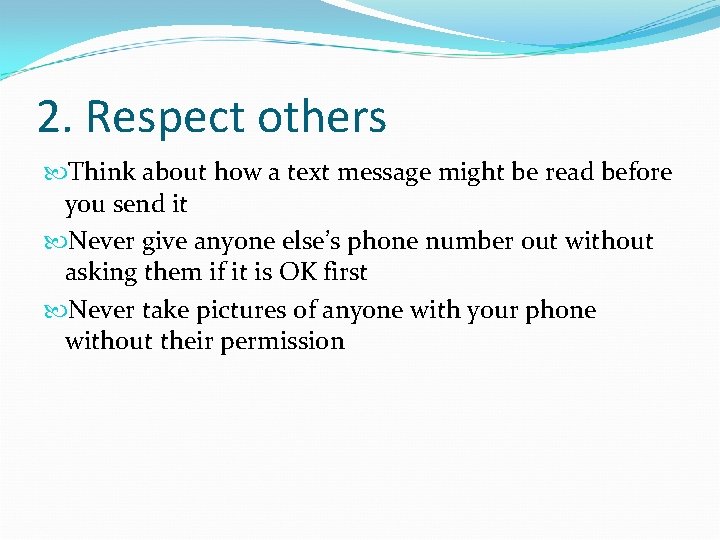 2. Respect others

Think about how a text message might be read before you send it

Never give anyone else’s phone number out without asking them if it is OK first

Never take pictures of anyone with your phone without their permission